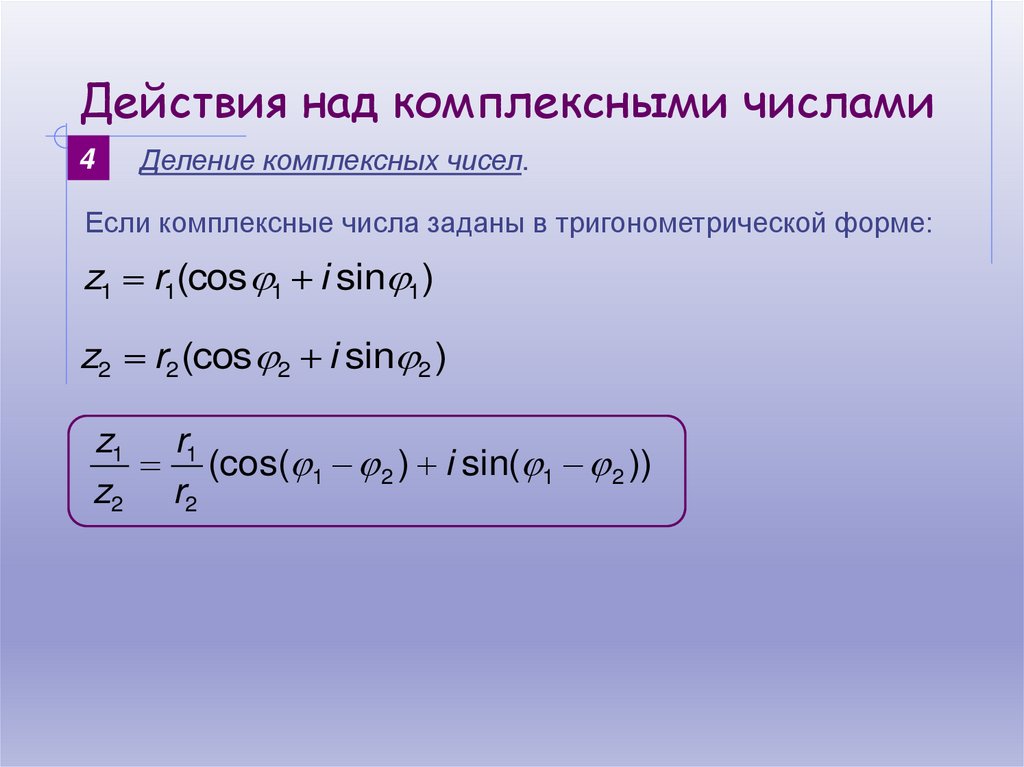 Действия над комплексными числами

4

Деление комплексных чисел.

Если комплексные числа заданы в тригонометрической форме:

$z_1 = r_1(\cos\varphi_1 + i\sin\varphi_1)$

$z_2 = r_2(\cos\varphi_2 + i\sin\varphi_2)$

$\frac{z_1}{z_2} = \frac{r_1}{r_2}(\cos(\varphi_1 - \varphi_2) + i\sin(\varphi_1 - \varphi_2))$